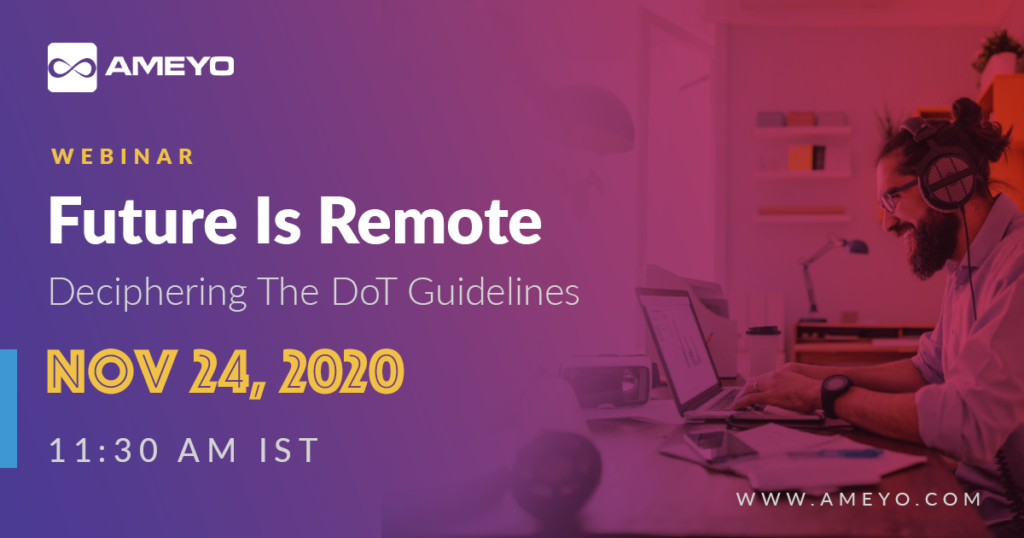 AMEYO

WEBINAR

Future Is Remote

Deciphering The DoT Guidelines

NOV 24, 2020

11:30 AM IST

WWW.AMEYO.COM